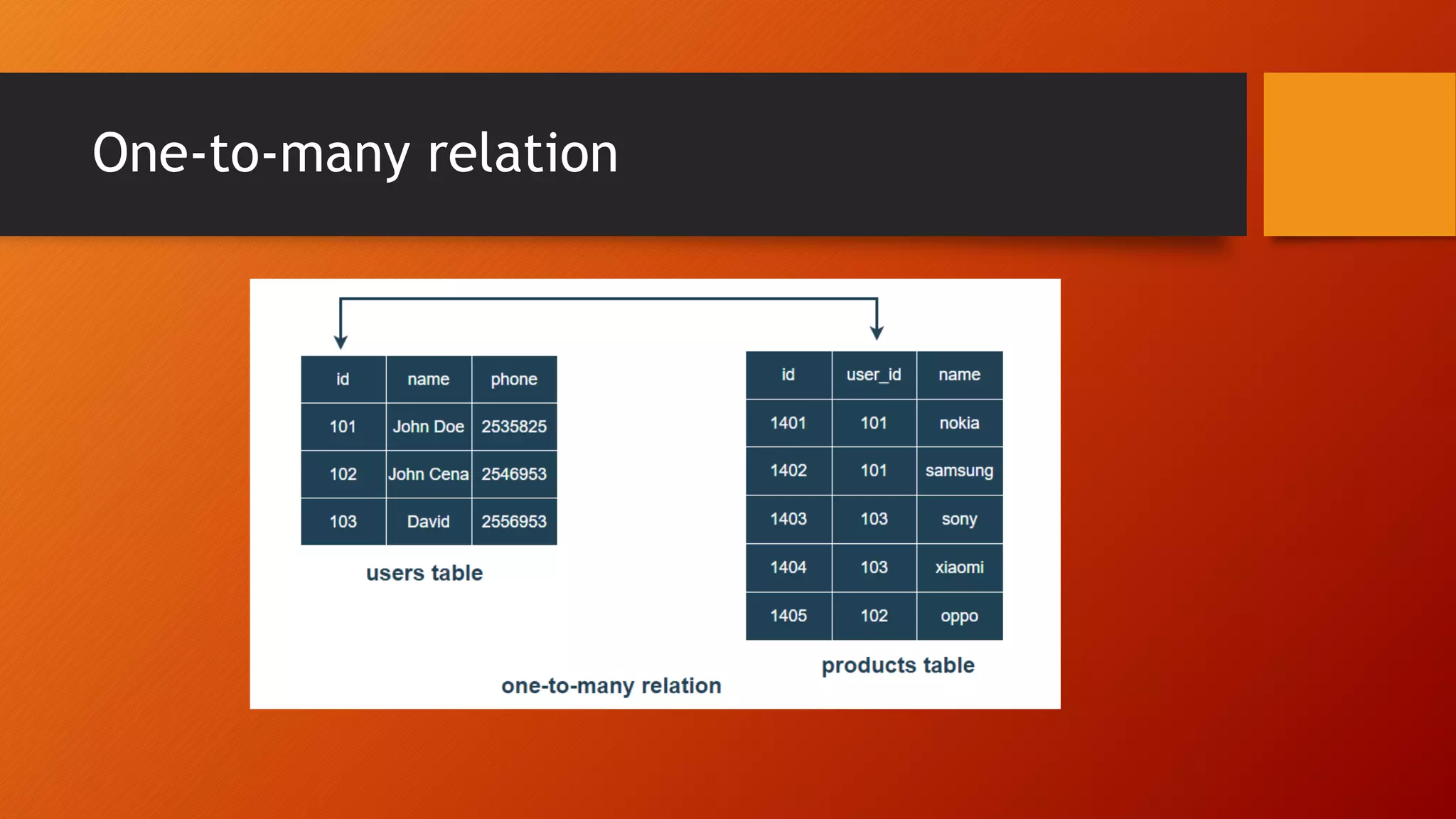 One-to-many relation

| id | name | phone |
|---|---|---|
| 101 | John Doe | 2535825 |
| 102 | John Cena | 2546953 |
| 103 | David | 2556953 |

users table

| id | user_id | name |
|---|---|---|
| 1401 | 101 | nokia |
| 1402 | 101 | samsung |
| 1403 | 103 | sony |
| 1404 | 103 | xiaomi |
| 1405 | 102 | oppo |

products table

one-to-many relation